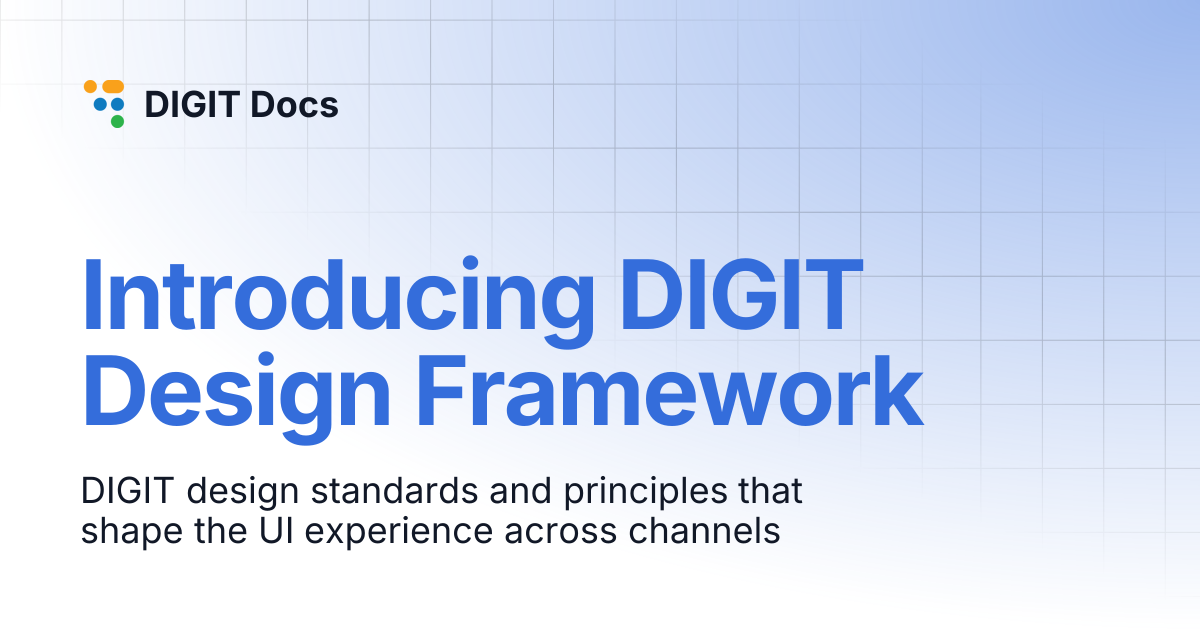 DIGIT Docs

Introducing DIGIT Design Framework

DIGIT design standards and principles that shape the UI experience across channels